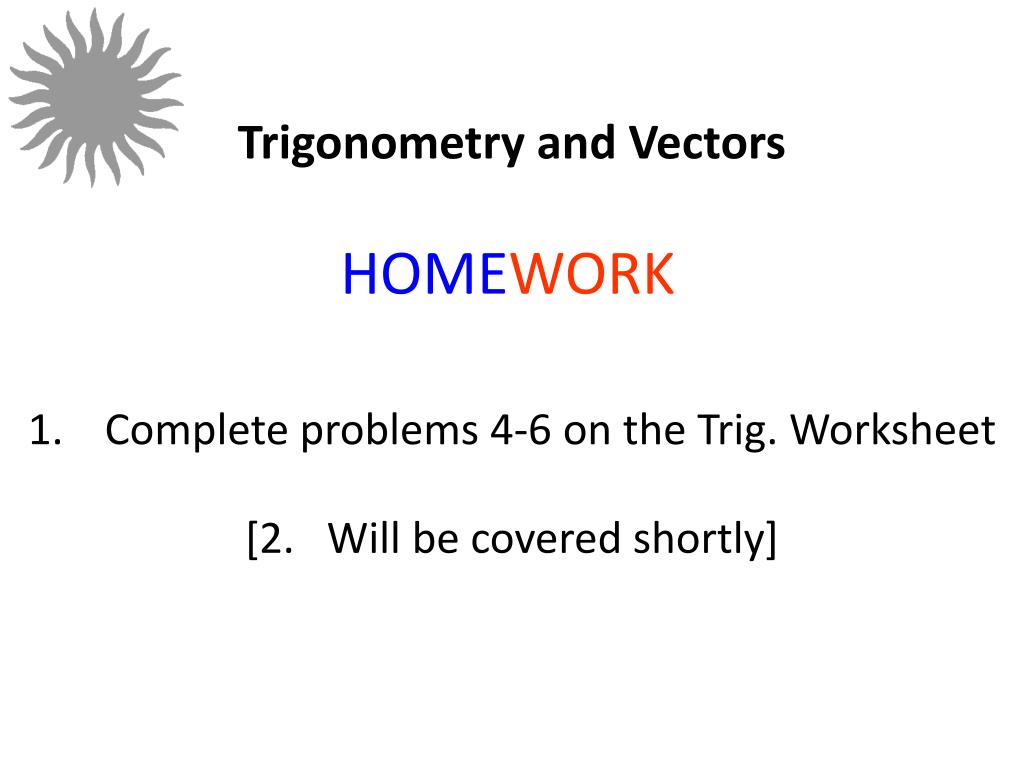 Trigonometry and Vectors

HOMEWORK

1. Complete problems 4-6 on the Trig. Worksheet

[2. Will be covered shortly]